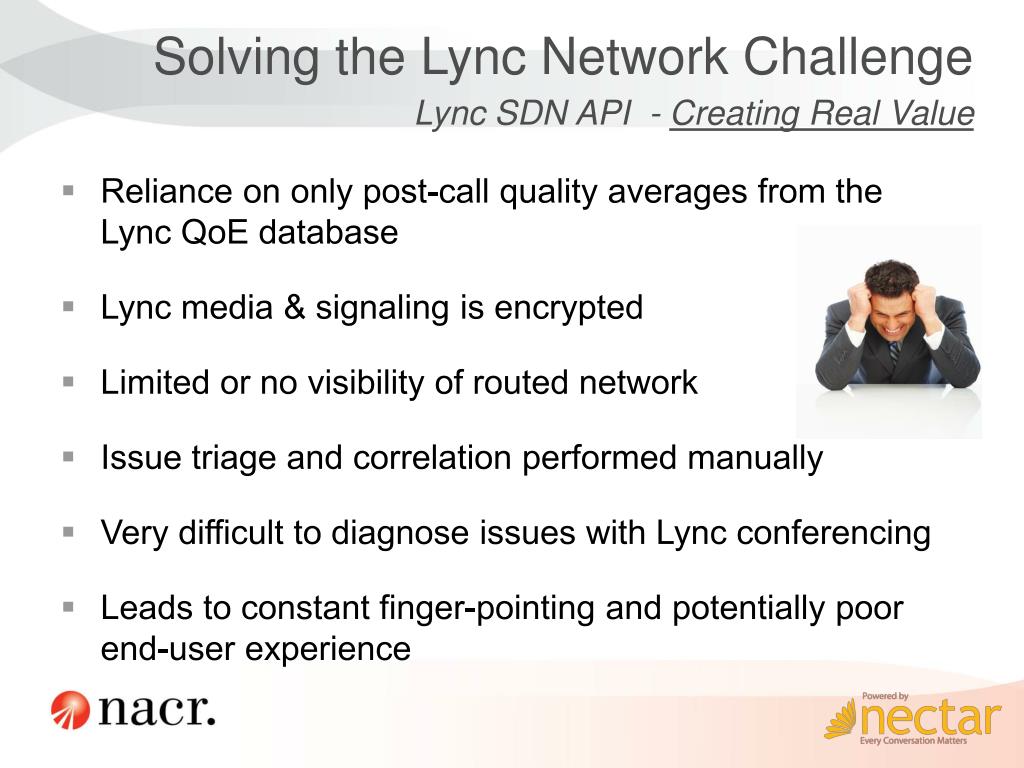 Solving the Lync Network Challenge
Lync SDN API - Creating Real Value

▪ Reliance on only post-call quality averages from the Lync QoE database

▪ Lync media & signaling is encrypted

▪ Limited or no visibility of routed network

▪ Issue triage and correlation performed manually

▪ Very difficult to diagnose issues with Lync conferencing

▪ Leads to constant finger-pointing and potentially poor end-user experience

nacr.

Powered by
nectar
Every Conversation Matters